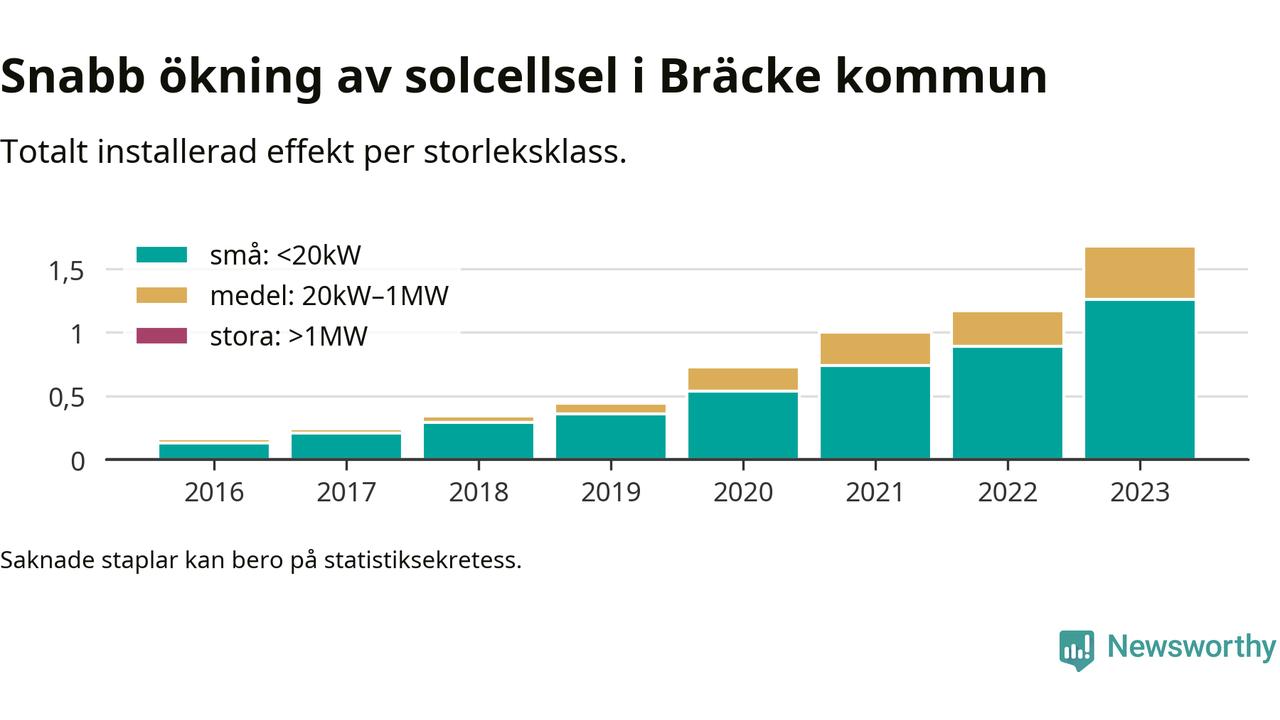 Snabb ökning av solcellsel i Bräcke kommun

Totalt installerad effekt per storleksklass.

små: <20kW
medel: 20kW–1MW
stora: >1MW

1,5
1
0,5
0

2016
2017
2018
2019
2020
2021
2022
2023

Saknade staplar kan bero på statistiksekretess.

Newsworthy